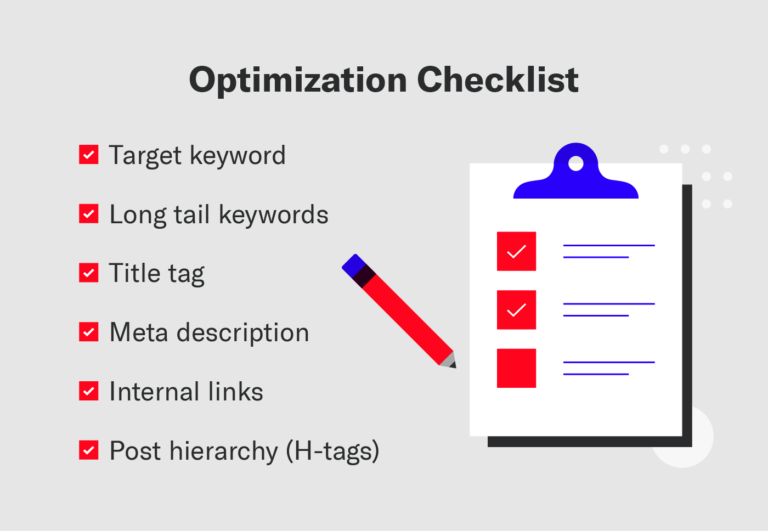 Optimization Checklist

Target keyword

Long tail keywords

Title tag

Meta description

Internal links

Post hierarchy (H-tags)